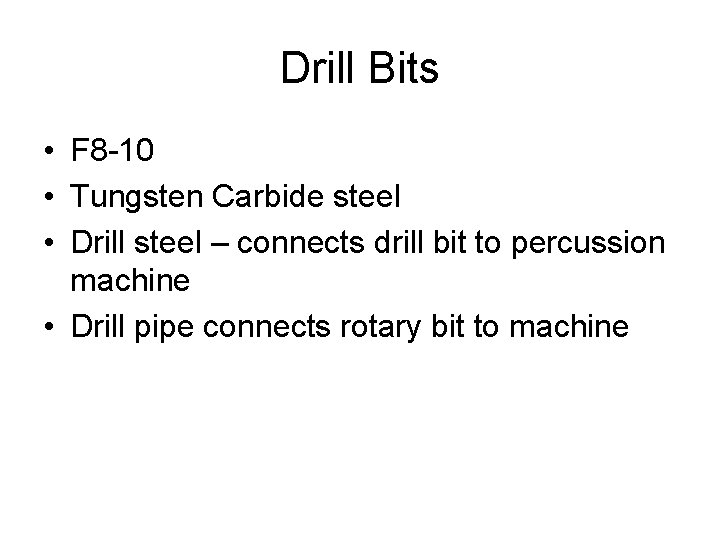 Drill Bits

• F8-10
• Tungsten Carbide steel
• Drill steel – connects drill bit to percussion machine
• Drill pipe connects rotary bit to machine